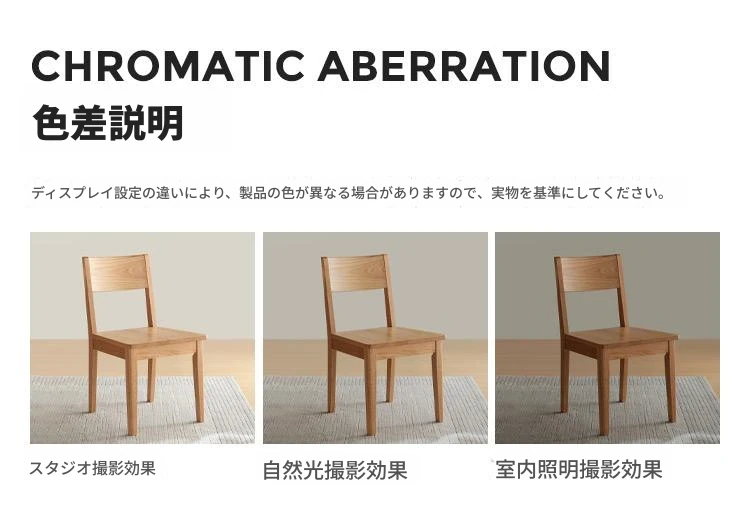 CHROMATIC ABERRATION
色差説明

ディスプレイ設定の違いにより、製品の色が異なる場合がありますので、実物を基準にしてください。

スタジオ撮影効果

自然光撮影効果

室内照明撮影効果